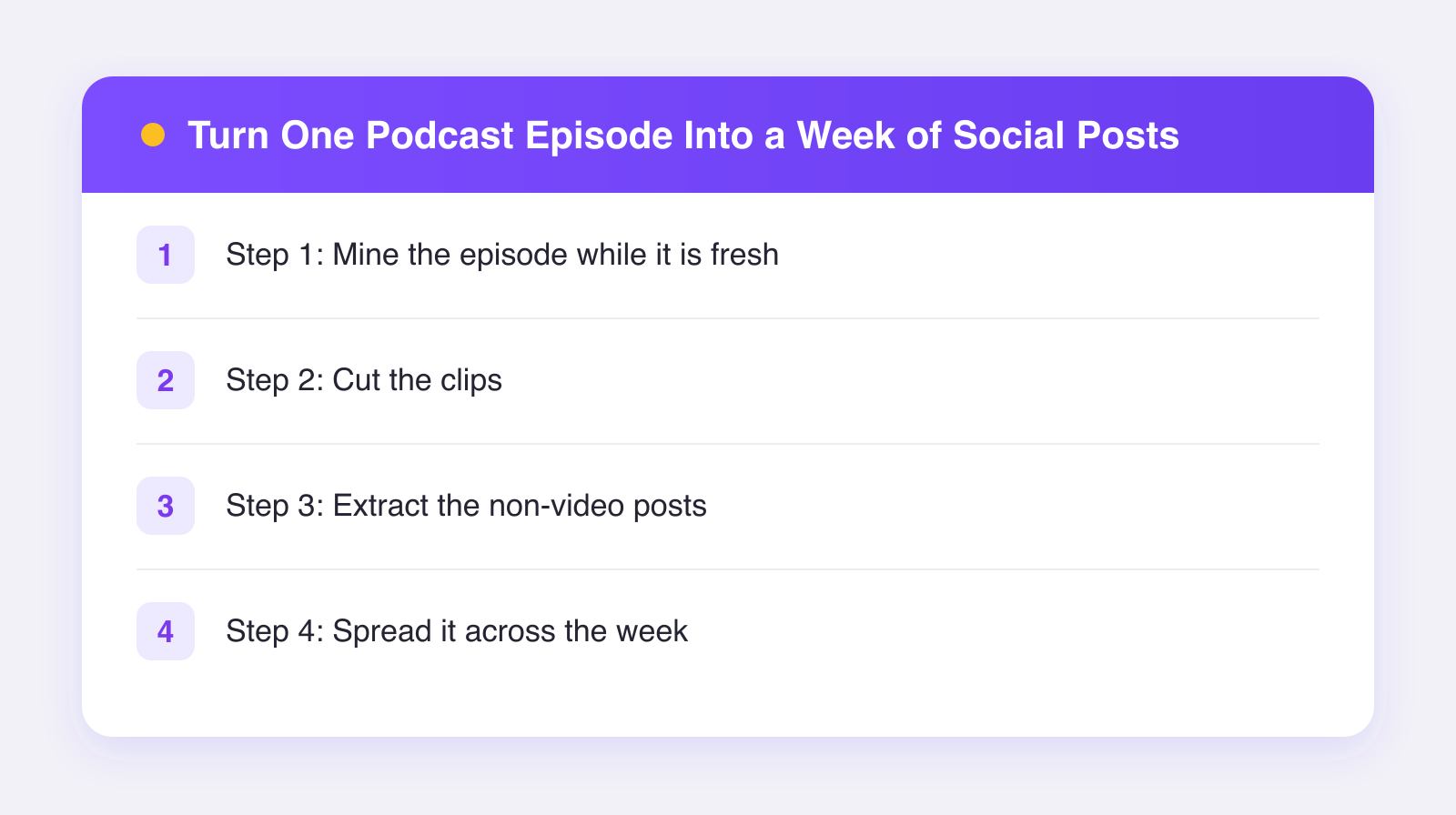 Turn One Podcast Episode Into a Week of Social Posts

1 Step 1: Mine the episode while it is fresh

2 Step 2: Cut the clips

3 Step 3: Extract the non-video posts

4 Step 4: Spread it across the week